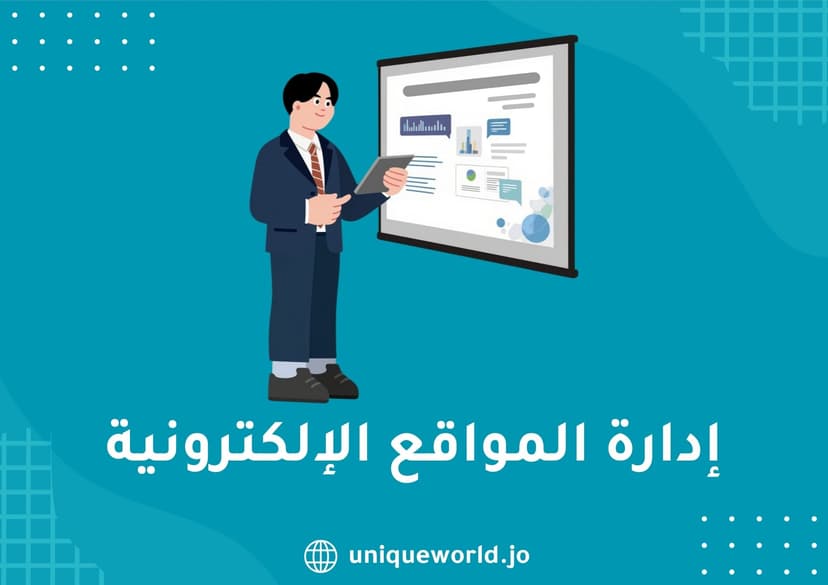 إدارة المواقع الإلكترونية

uniqueworld.jo